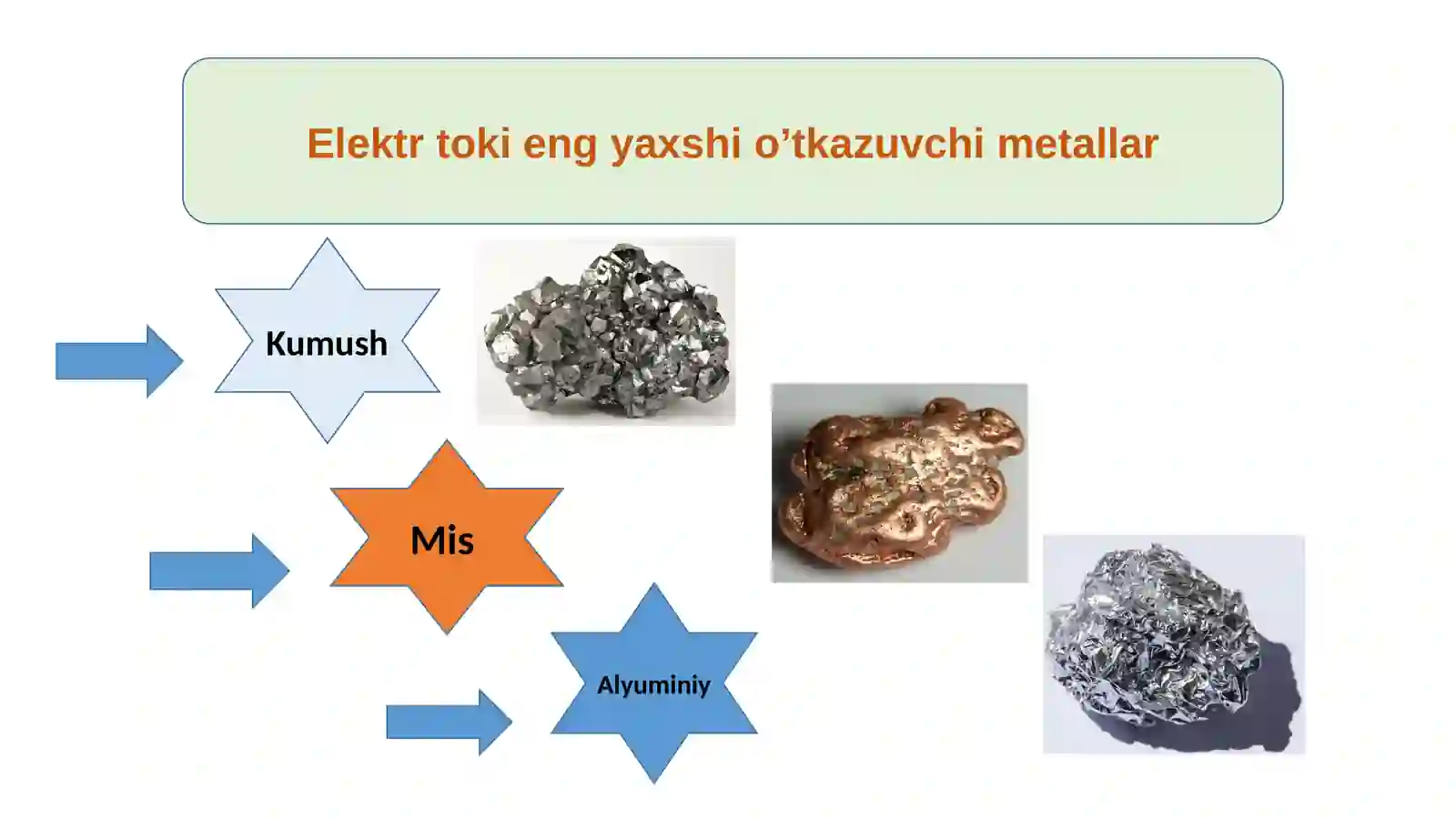 Elektr toki eng yaxshi o’tkazuvchi metallar

Kumush

Mis

Alyuminiy